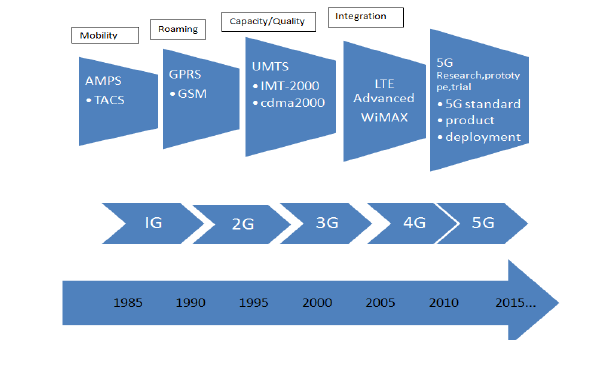 Mobility

Roaming

Capacity/Quality

Integration

AMPS
• TACS

GPRS
• GSM

UMTS
• IMT-2000
• cdma2000

LTE Advanced WiMAX

5G
Research,prototype,trial
• 5G standard
• product
• deployment

IG

2G

3G

4G

5G

1985 1990 1995 2000 2005 2010 2015...